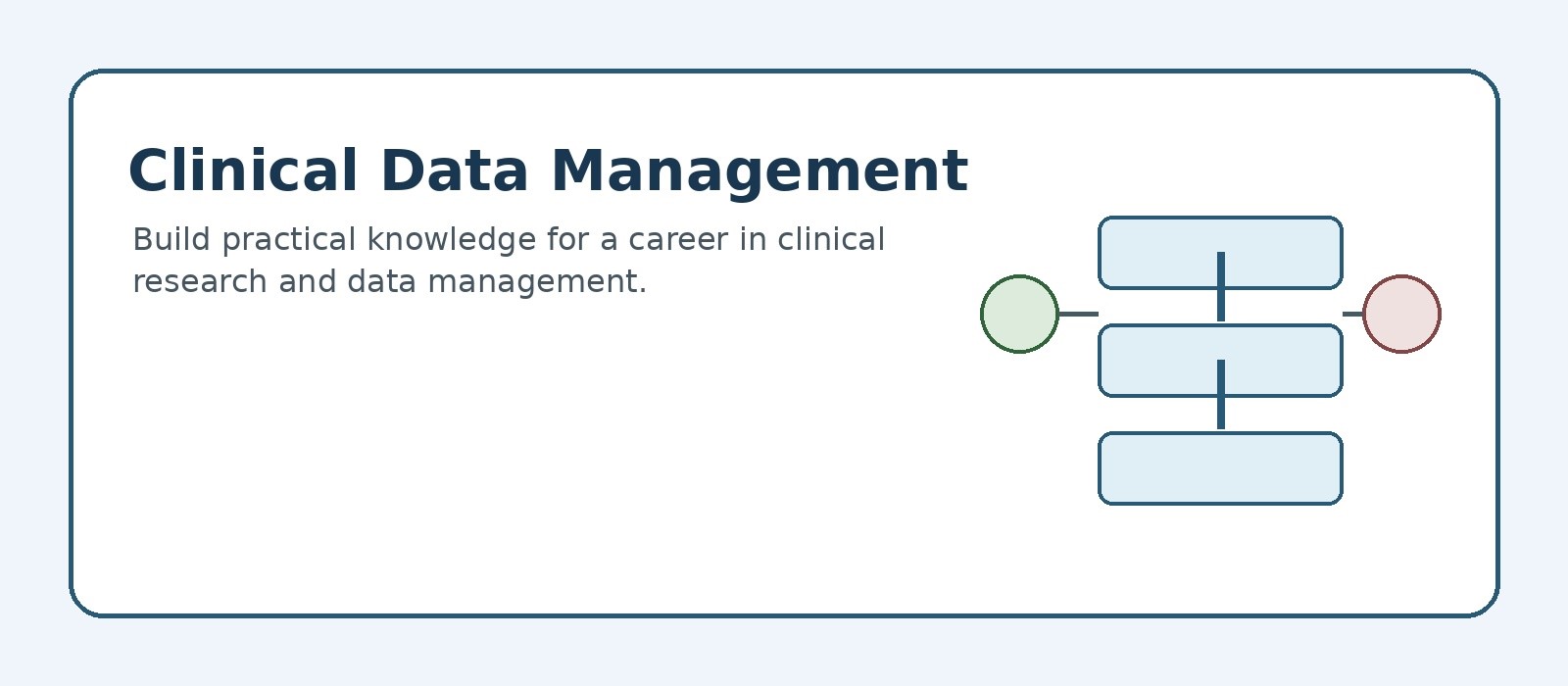 Clinical Data Management

Build practical knowledge for a career in clinical research and data management.